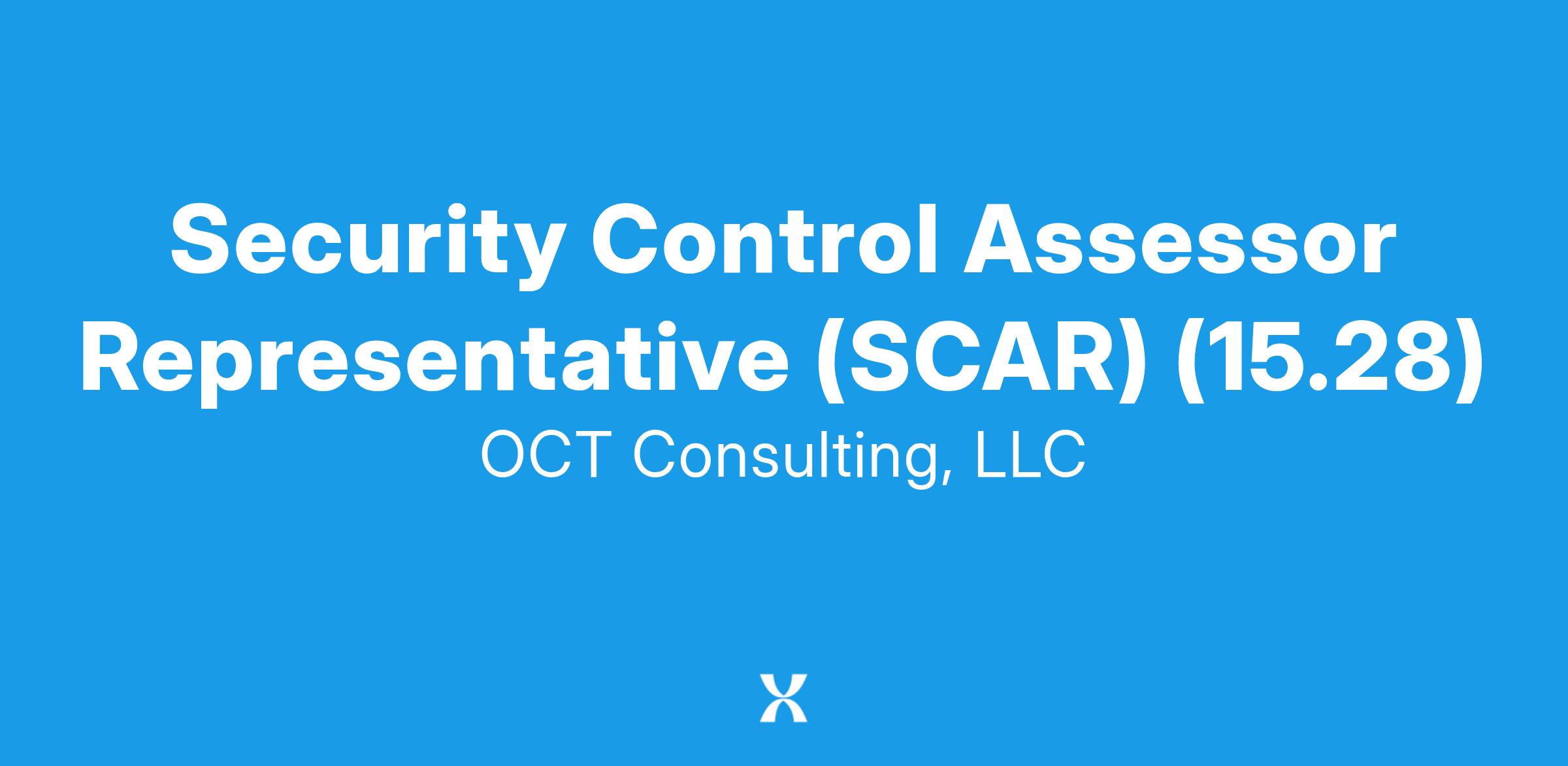 Security Control Assessor Representative (SCAR) (15.28)

OCT Consulting, LLC